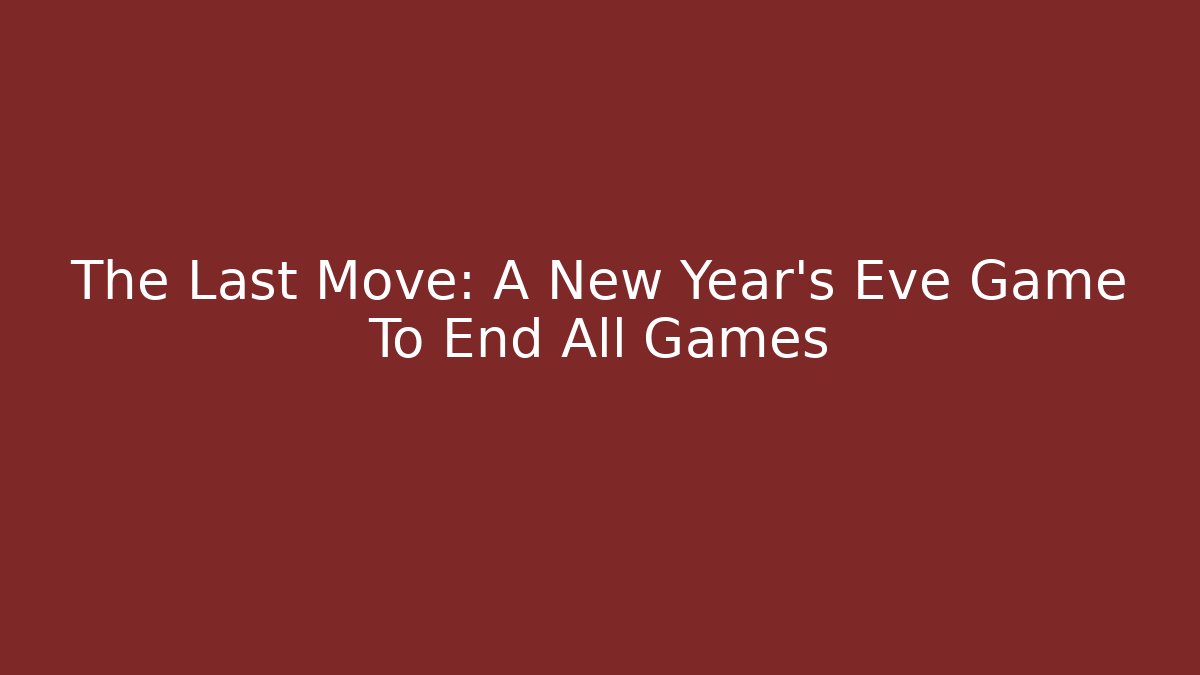 The Last Move: A New Year's Eve Game To End All Games